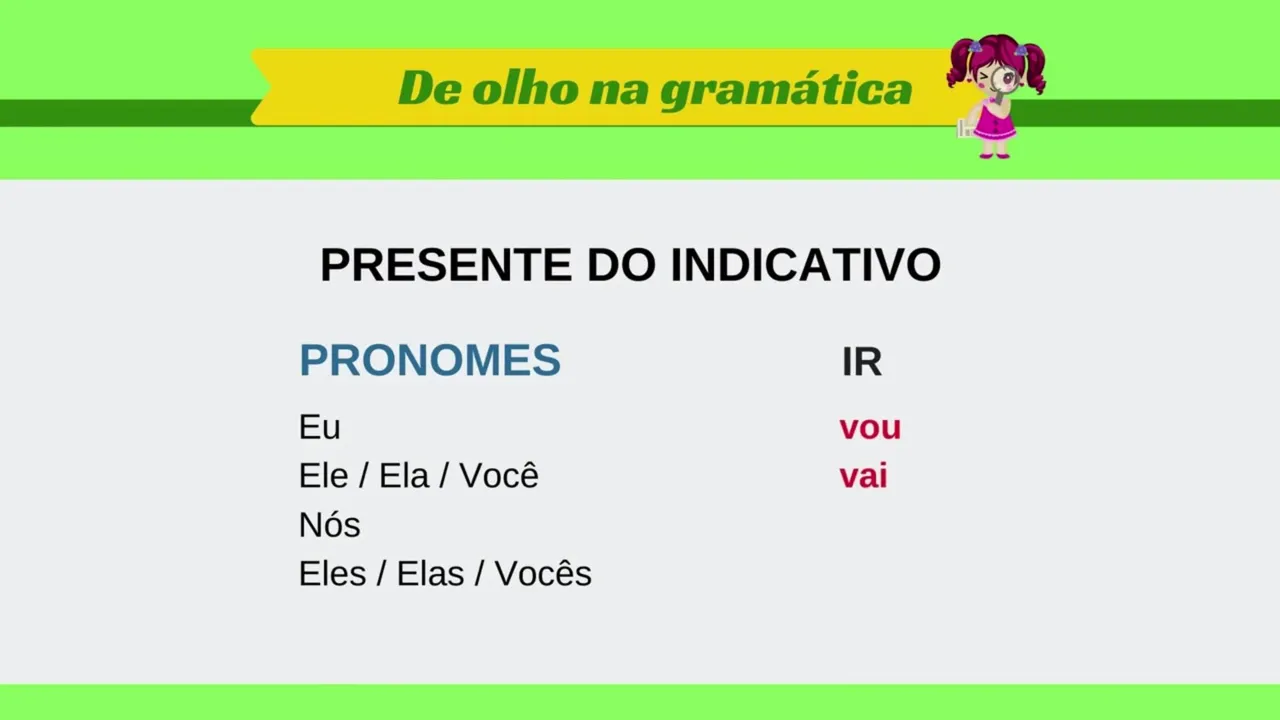 De olho na gramática

PRESENTE DO INDICATIVO

| PRONOMES | IR |
|---|---|
| Eu | vou |
| Ele / Ela / Você | vai |
| Nós | |
| Eles / Elas / Vocês | |